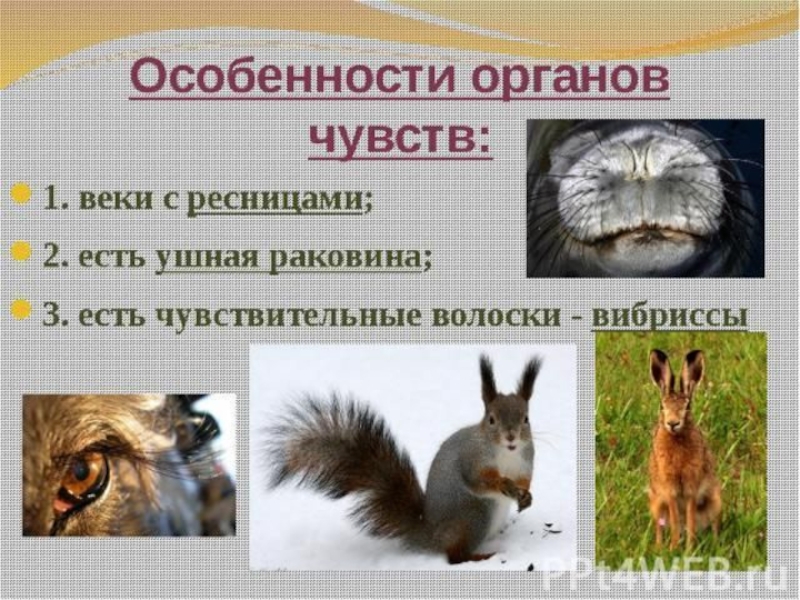 Особенности органов чувств:

1. веки с ресницами;

2. есть ушная раковина;

3. есть чувствительные волоски - вибриссы

PPt4WEB.ru